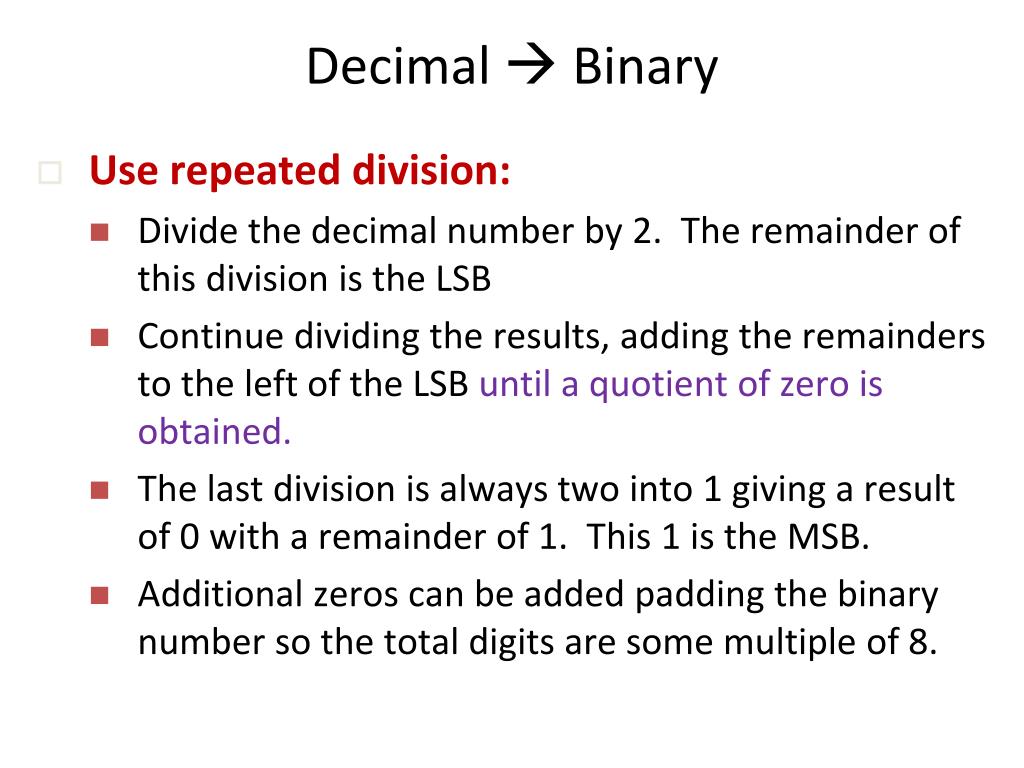 Decimal → Binary

Use repeated division:

Divide the decimal number by 2. The remainder of this division is the LSB

Continue dividing the results, adding the remainders to the left of the LSB until a quotient of zero is obtained.

The last division is always two into 1 giving a result of 0 with a remainder of 1. This 1 is the MSB.

Additional zeros can be added padding the binary number so the total digits are some multiple of 8.